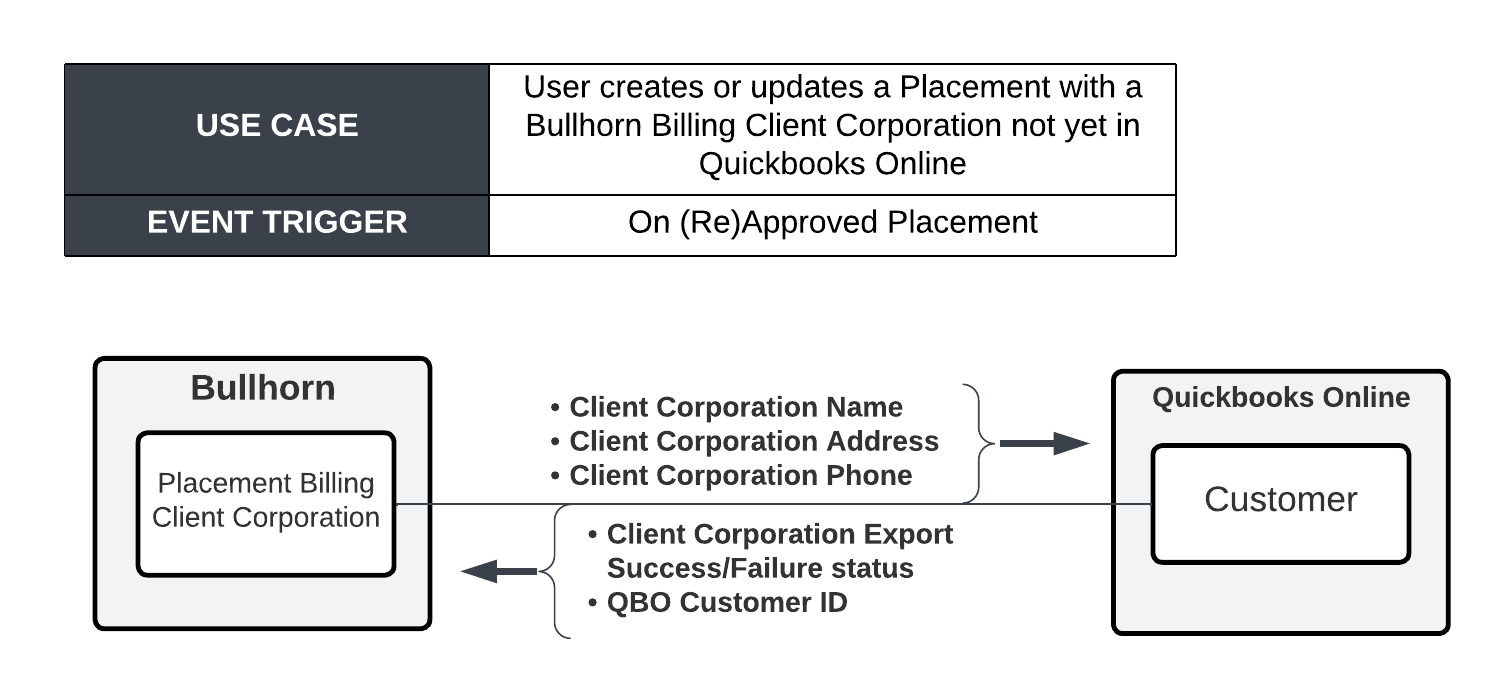 | USE CASE | User creates or updates a Placement with a Bullhorn Billing Client Corporation not yet in Quickbooks Online |
|---|---|
| EVENT TRIGGER | On (Re)Approved Placement |

Bullhorn

Placement Billing Client Corporation

• Client Corporation Name
• Client Corporation Address
• Client Corporation Phone

• Client Corporation Export Success/Failure status
• QBO Customer ID

Quickbooks Online

Customer